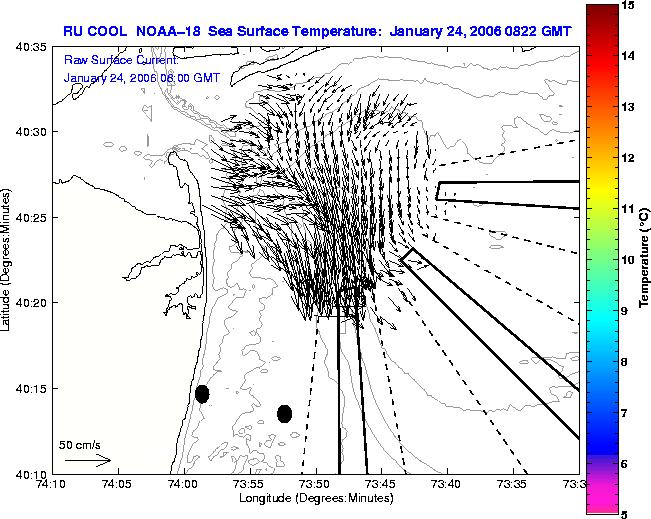 RU COOL NOAA-18 Sea Surface Temperature: January 24, 2006 0822 GMT

Raw Surface Current:
January 24, 2006 06:00 GMT

40:35
40:30
40:25
40:20
40:15
40:10

Latitude (Degrees:Minutes)

50 cm/s

74:10
74:05
74:00
73:55
73:50
73:45
73:40
73:35
73:3

Longitude (Degrees:Minutes)

15
14
13
12
11
10
9
8
7
6
5

Temperature (°C)